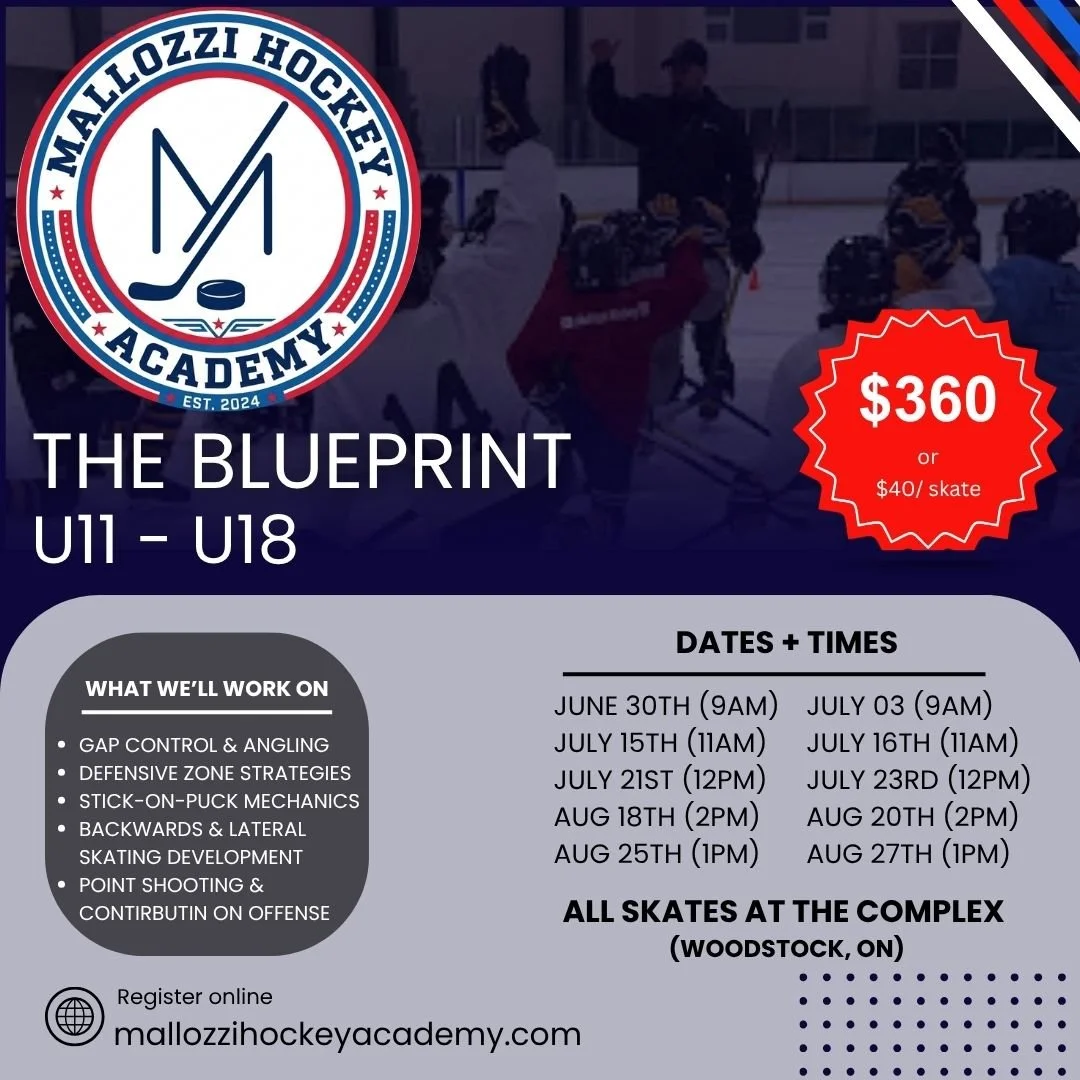 MALLOZZI HOCKEY ACADEMY
EST. 2024

THE BLUEPRINT
U11 - U18

$360
or
$40/ skate

WHAT WE'LL WORK ON
- GAP CONTROL & ANGLING
- DEFENSIVE ZONE STRATEGIES
- STICK-ON-PUCK MECHANICS
- BACKWARDS & LATERAL SKATING DEVELOPMENT
- POINT SHOOTING & CONTIRBUTIN ON OFFENSE

DATES + TIMES

JUNE 30TH (9AM)
JULY 15TH (11AM)
JULY 21ST (12PM)
AUG 18TH (2PM)
AUG 25TH (1PM)

JULY 03 (9AM)
JULY 16TH (11AM)
JULY 23RD (12PM)
AUG 20TH (2PM)
AUG 27TH (1PM)

ALL SKATES AT THE COMPLEX
(WOODSTOCK, ON)

Register online
mallozzihockeyacademy.com